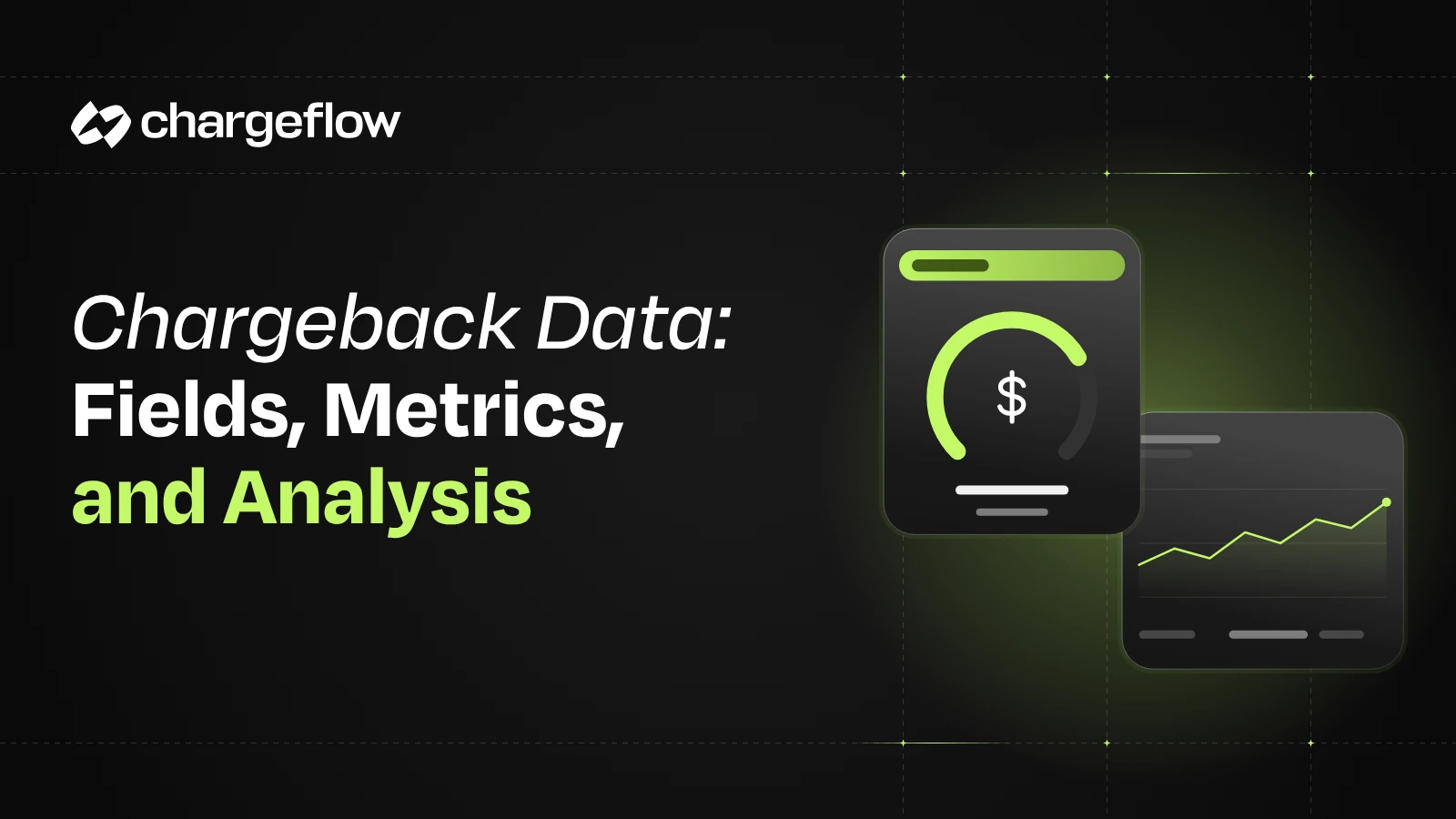 chargeflow

Chargeback Data: Fields, Metrics, and Analysis

$